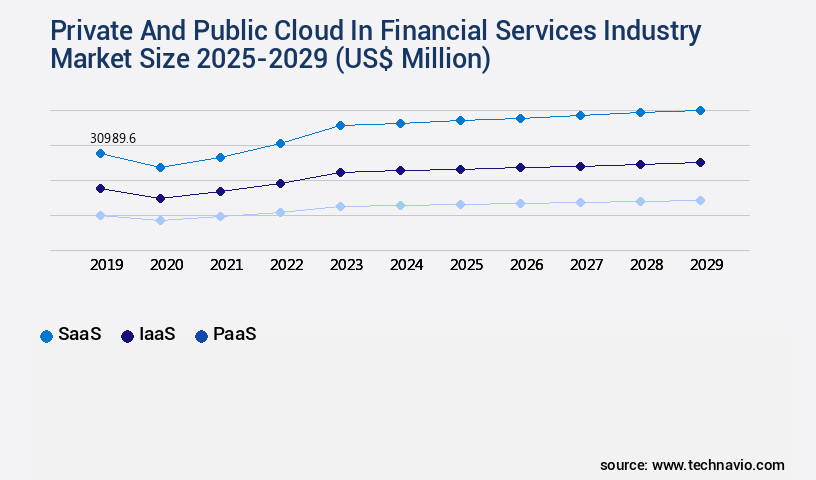 Private And Public Cloud In Financial Services Industry Market Size 2025-2029 (US$ Million)

30989.6

2019 2020 2021 2022 2023 2024 2025 2026 2027 2028 2029

SaaS IaaS PaaS

source: www.technavio.com